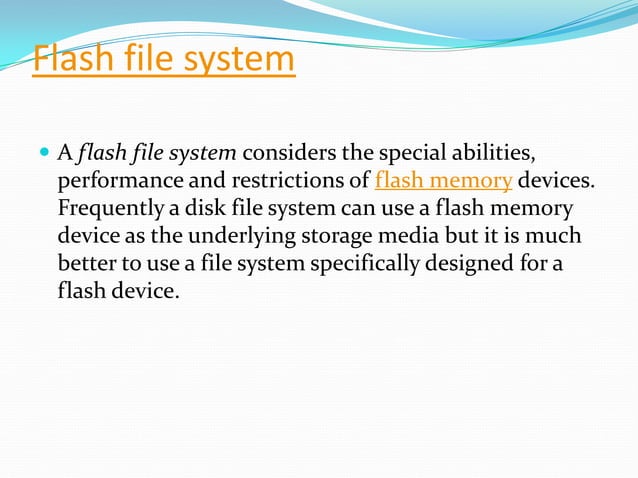 Flash file system

A flash file system considers the special abilities, performance and restrictions of flash memory devices. Frequently a disk file system can use a flash memory device as the underlying storage media but it is much better to use a file system specifically designed for a flash device.